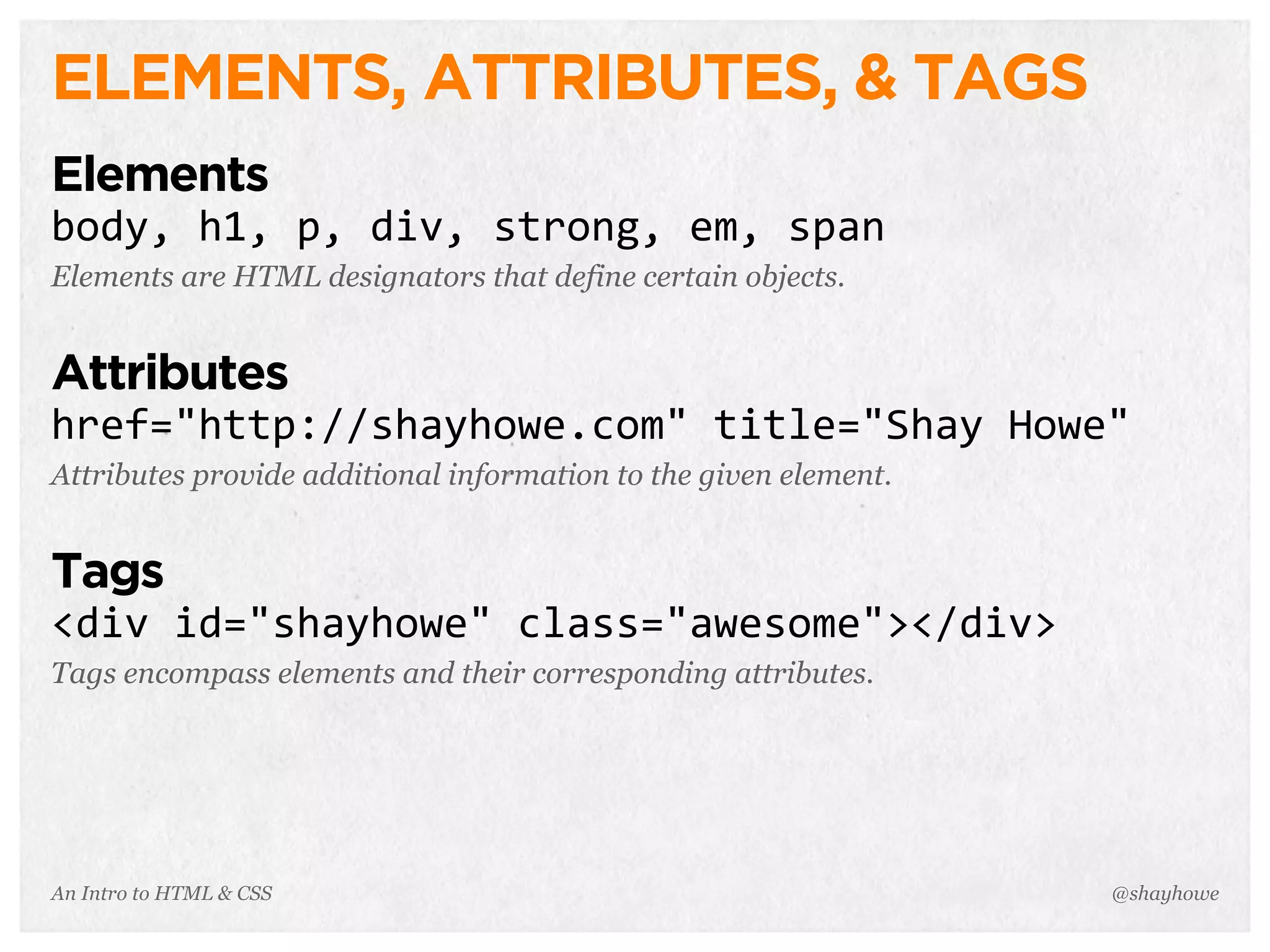 ELEMENTS, ATTRIBUTES, & TAGS

Elements
body, h1, p, div, strong, em, span
Elements are HTML designators that define certain objects.

Attributes
href="http://shayhowe.com" title="Shay Howe"
Attributes provide additional information to the given element.

Tags
<div id="shayhowe" class="awesome"></div>
Tags encompass elements and their corresponding attributes.

An Intro to HTML & CSS

@shayhowe